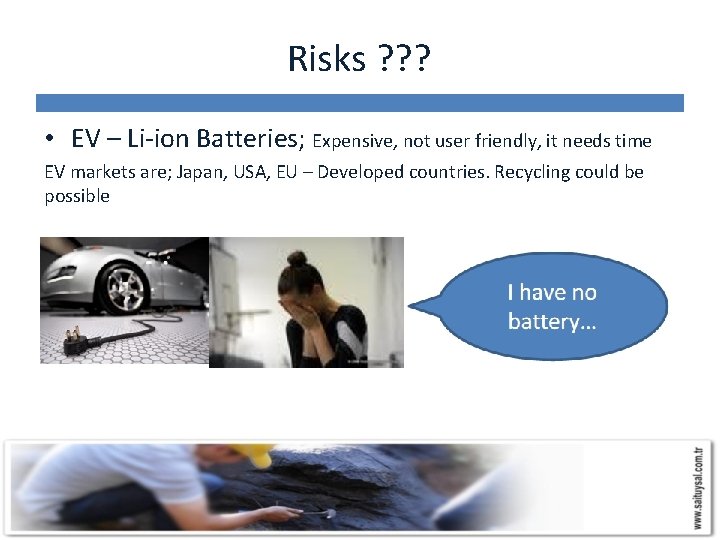 Risks ???

• EV – Li-ion Batteries; Expensive, not user friendly, it needs time

EV markets are; Japan, USA, EU – Developed countries. Recycling could be possible

I have no battery…

www.saituysal.com.tr